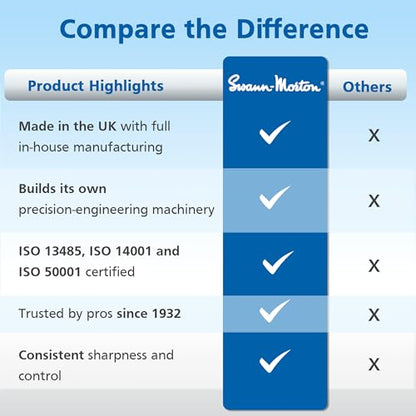 Compare the Difference

| Product Highlights | Swann-Morton® | Others |
|---|---|---|
| Made in the UK with full in-house manufacturing | ✓ | X |
| Builds its own precision-engineering machinery | ✓ | X |
| ISO 13485, ISO 14001 and ISO 50001 certified | ✓ | X |
| Trusted by pros since 1932 | ✓ | X |
| Consistent sharpness and control | ✓ | X |